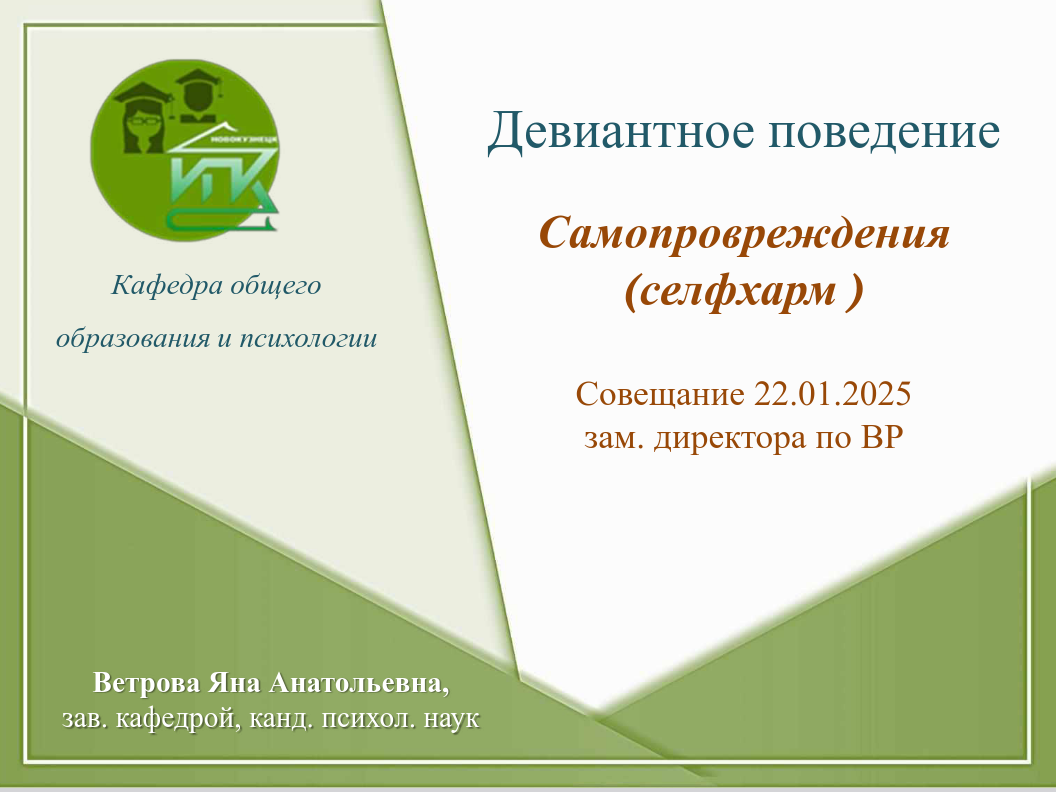 НОВОКУЗНЕЦК
ИПК

Кафедра общего образования и психологии

Девиантное поведение

Самопровреждения (селфхарм )

Совещание 22.01.2025
зам. директора по ВР

Ветрова Яна Анатольевна,
зав. кафедрой, канд. психол. наук